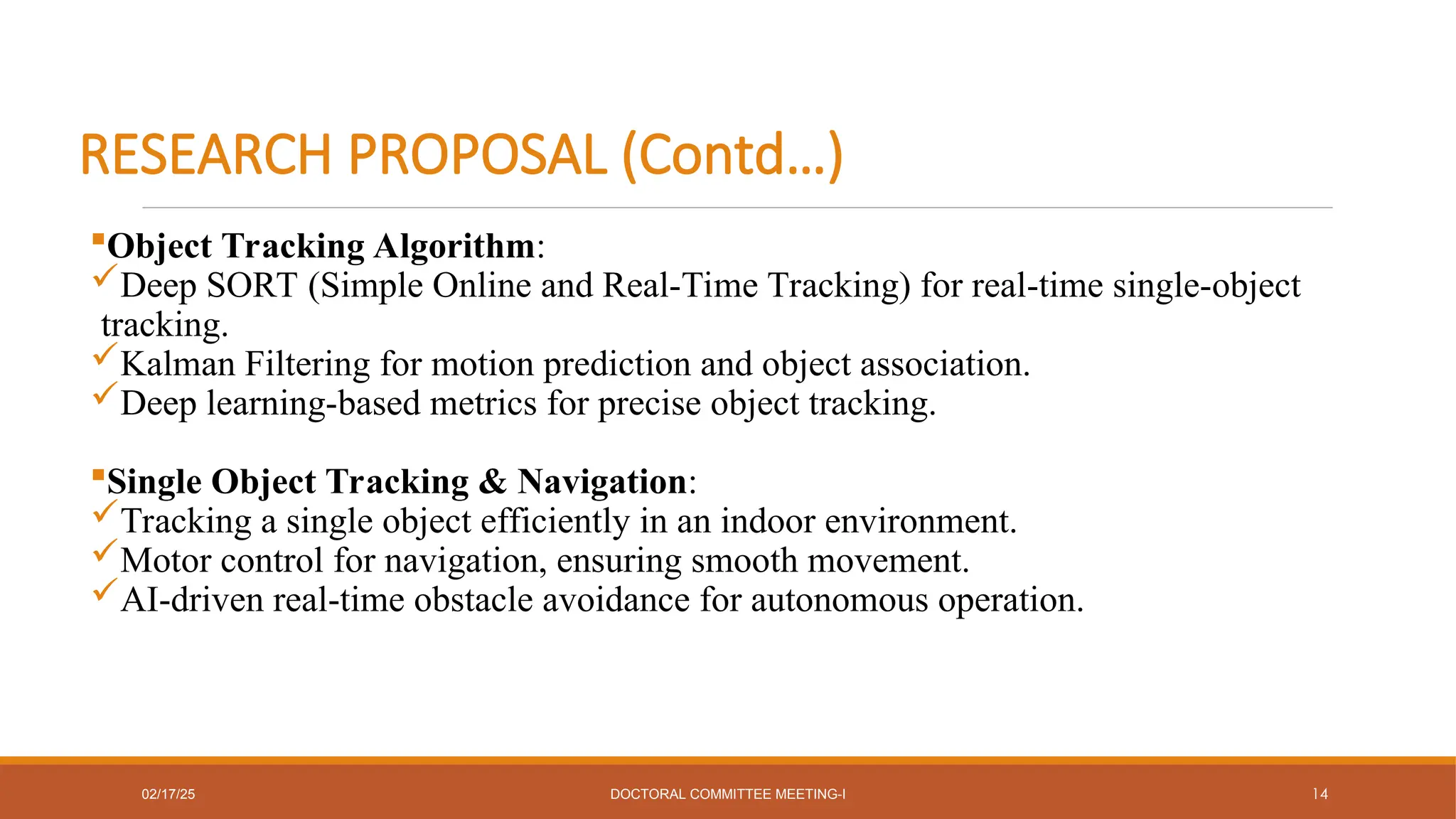 RESEARCH PROPOSAL (Contd…)

▪Object Tracking Algorithm:
✓Deep SORT (Simple Online and Real-Time Tracking) for real-time single-object tracking.
✓Kalman Filtering for motion prediction and object association.
✓Deep learning-based metrics for precise object tracking.

▪Single Object Tracking & Navigation:
✓Tracking a single object efficiently in an indoor environment.
✓Motor control for navigation, ensuring smooth movement.
✓AI-driven real-time obstacle avoidance for autonomous operation.

02/17/25 DOCTORAL COMMITTEE MEETING-I 14